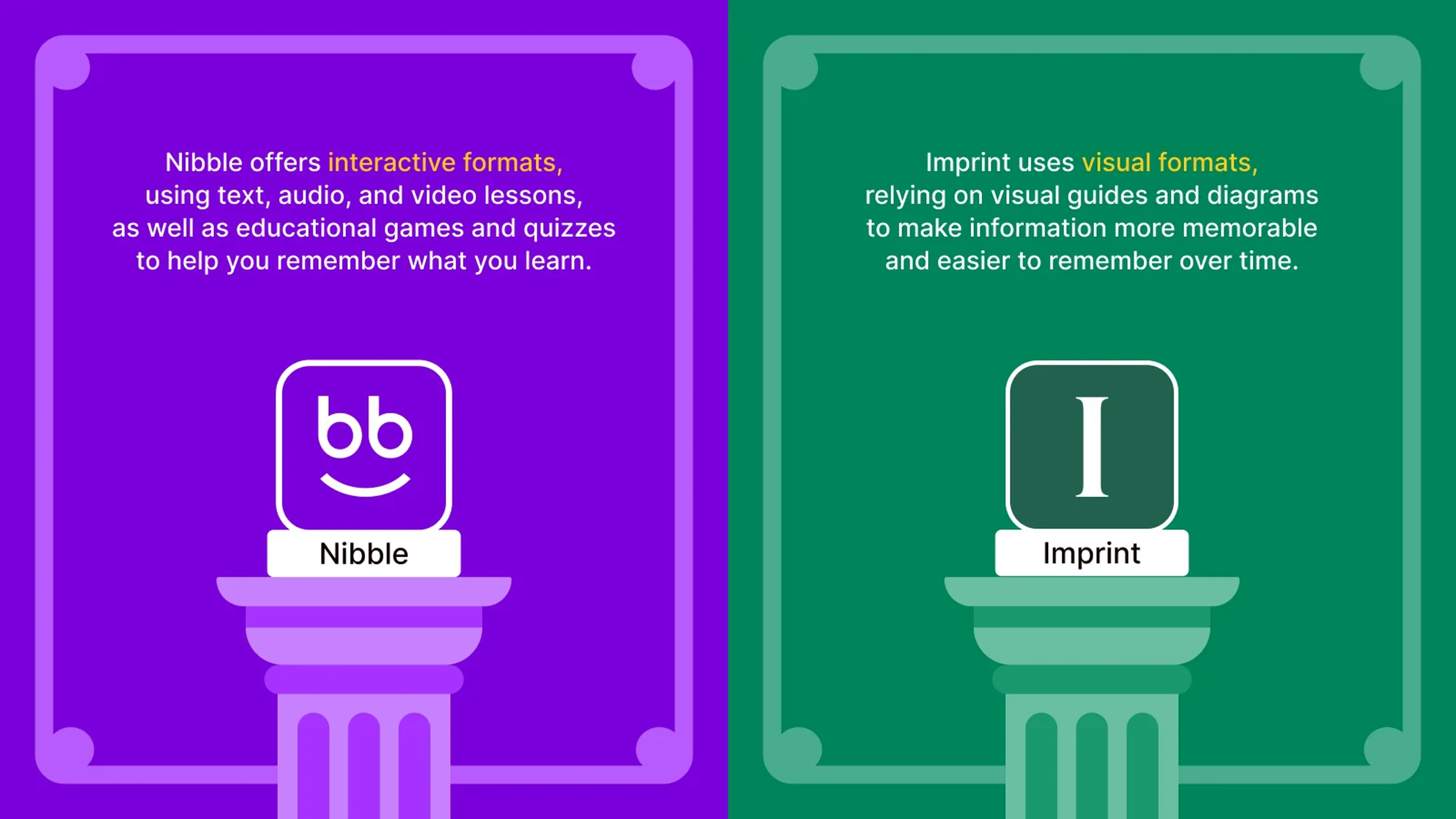 Nibble offers interactive formats, using text, audio, and video lessons, as well as educational games and quizzes to help you remember what you learn.

bb

Nibble

Imprint uses visual formats, relying on visual guides and diagrams to make information more memorable and easier to remember over time.

I

Imprint